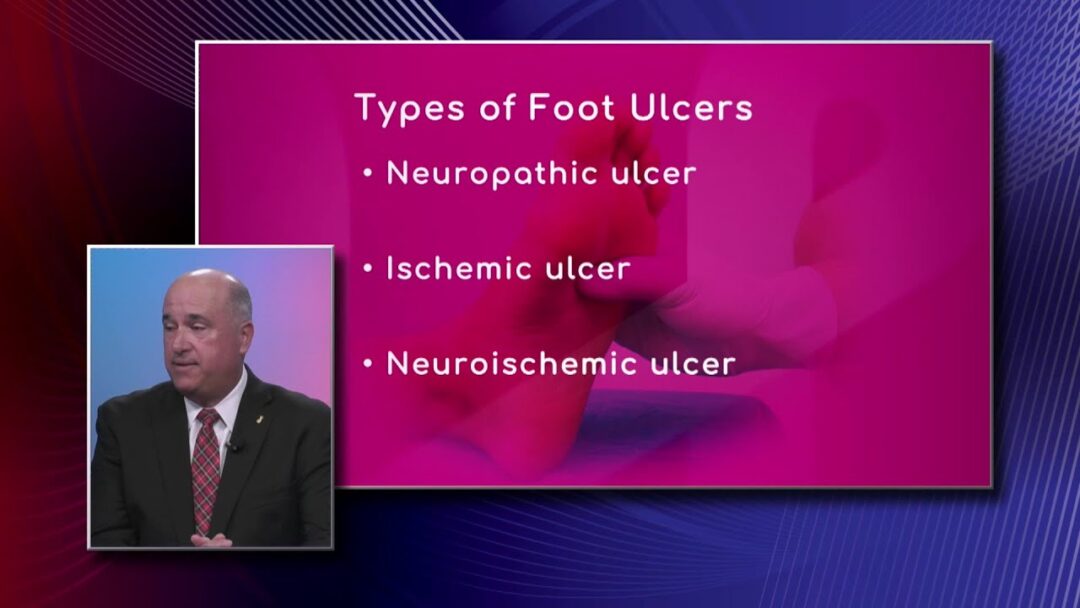 Types of Foot Ulcers

• Neuropathic ulcer

• Ischemic ulcer

• Neuroischemic ulcer